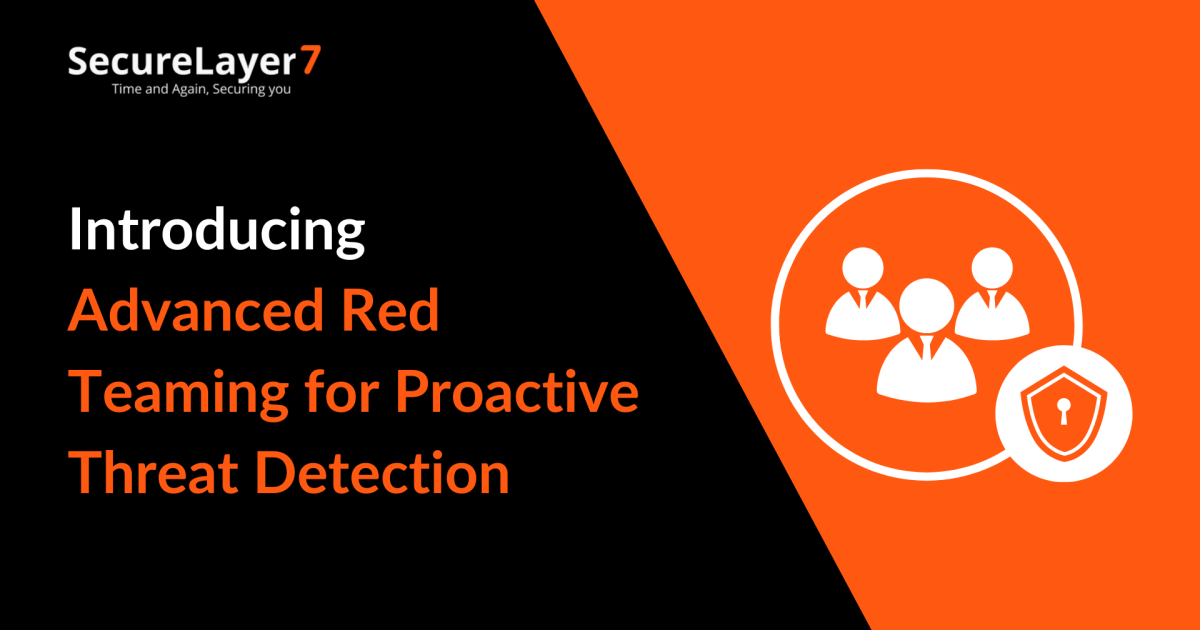 SecureLayer7
Time and Again, Securing you

Introducing
Advanced Red Teaming for Proactive Threat Detection